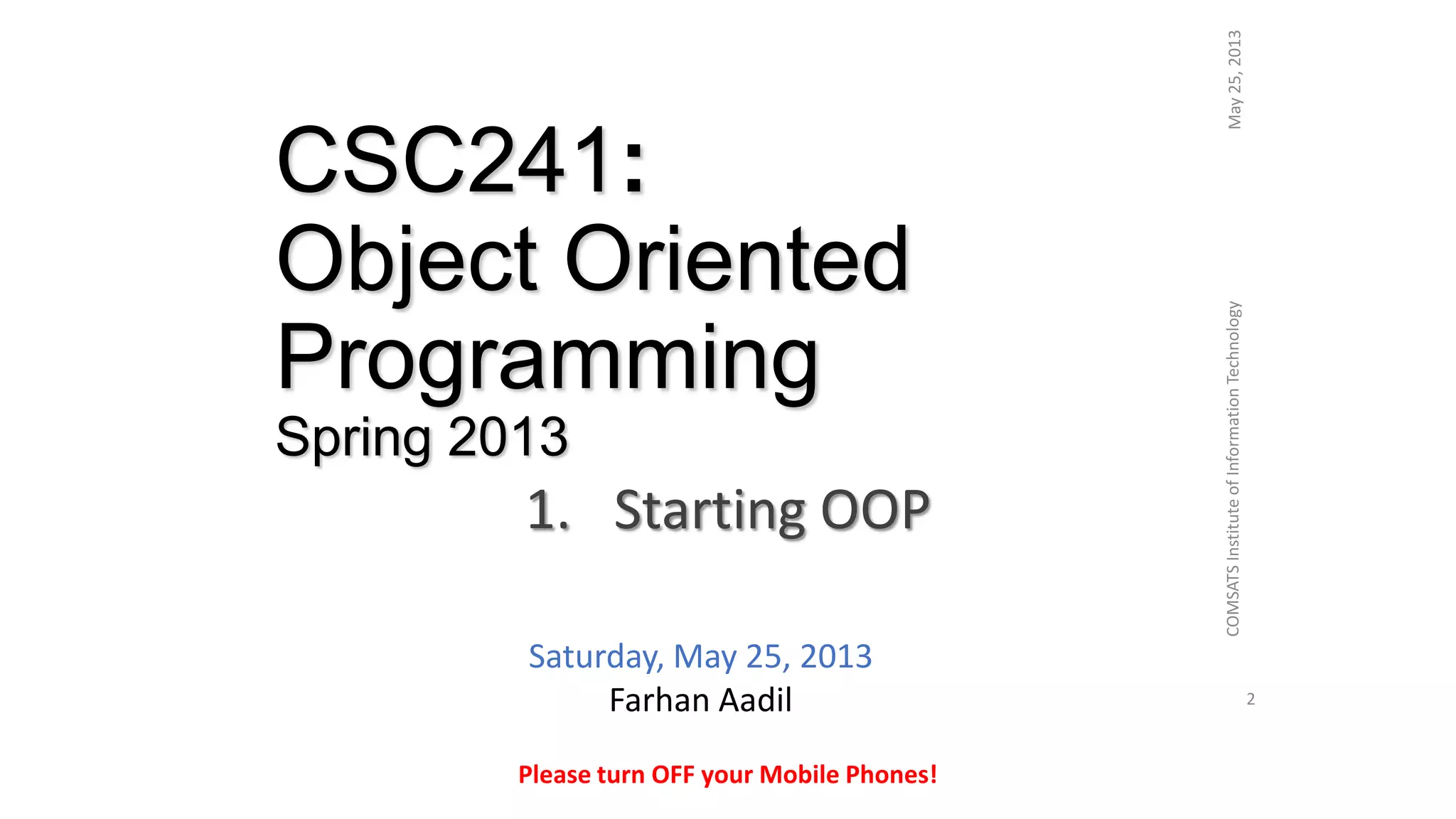 CSC241: Object Oriented Programming
Spring 2013

1. Starting OOP

Saturday, May 25, 2013
Farhan Aadil

Please turn OFF your Mobile Phones!

May 25, 2013

COMSATS Institute of Information Technology

2